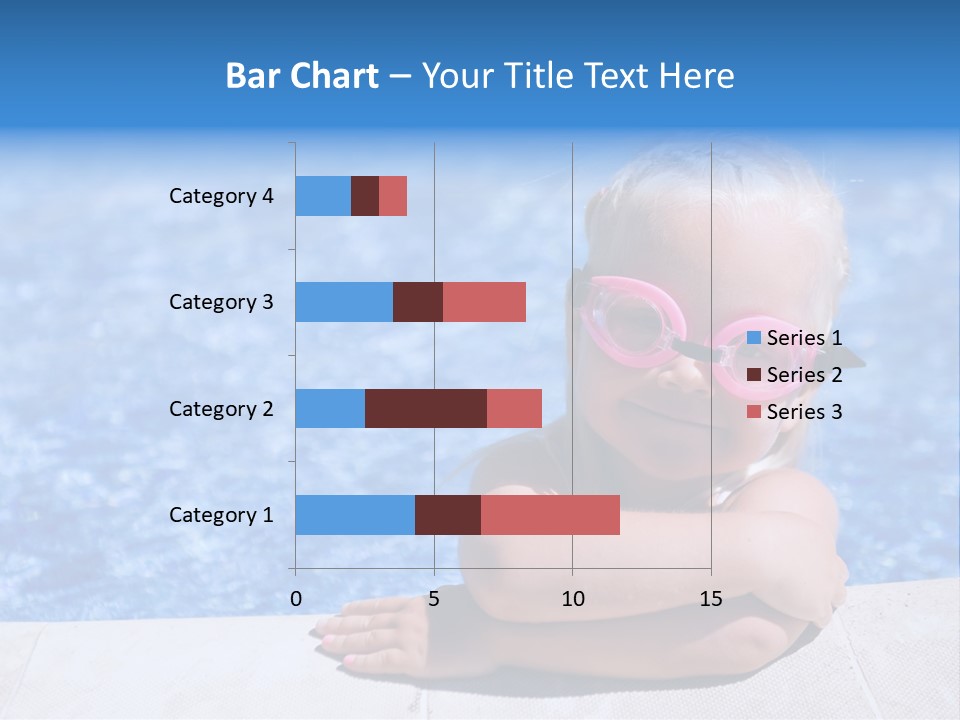 Bar Chart – Your Title Text Here

Category 4
Category 3
Category 2
Category 1

0 5 10 15

Series 1
Series 2
Series 3